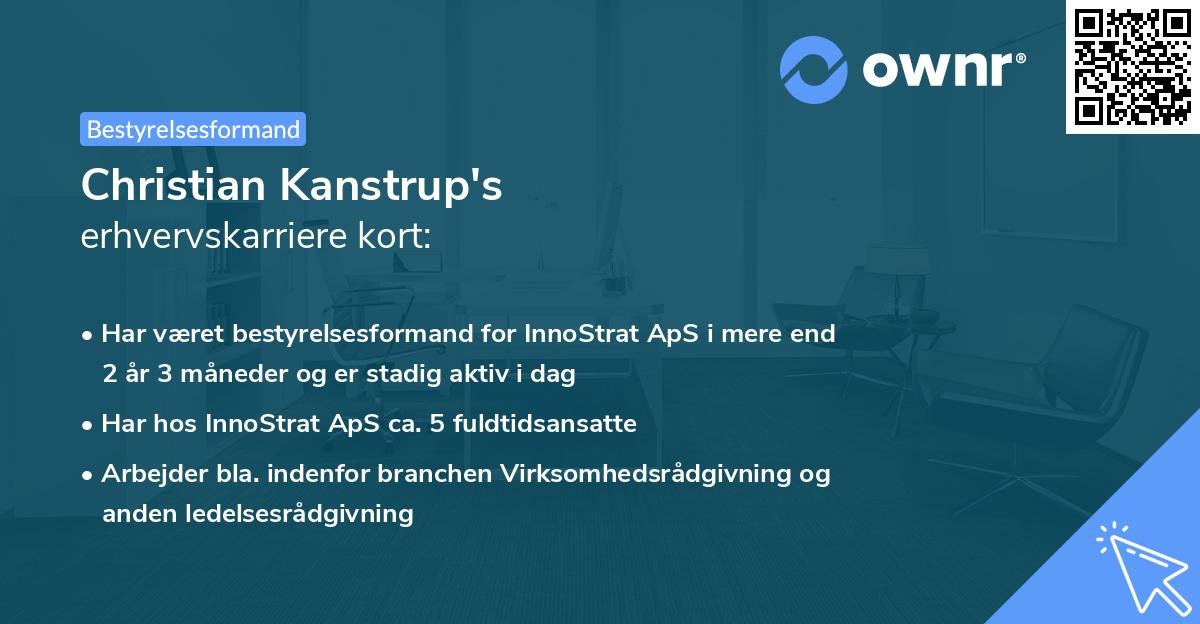 ownr®

Bestyrelsesformand

Christian Kanstrup's
erhvervskarriere kort:

• Har været bestyrelsesformand for InnoStrat ApS i mere end 2 år 3 måneder og er stadig aktiv i dag

• Har hos InnoStrat ApS ca. 5 fuldtidsansatte

• Arbejder bla. indenfor branchen Virksomhedsrådgivning og anden ledelsesrådgivning